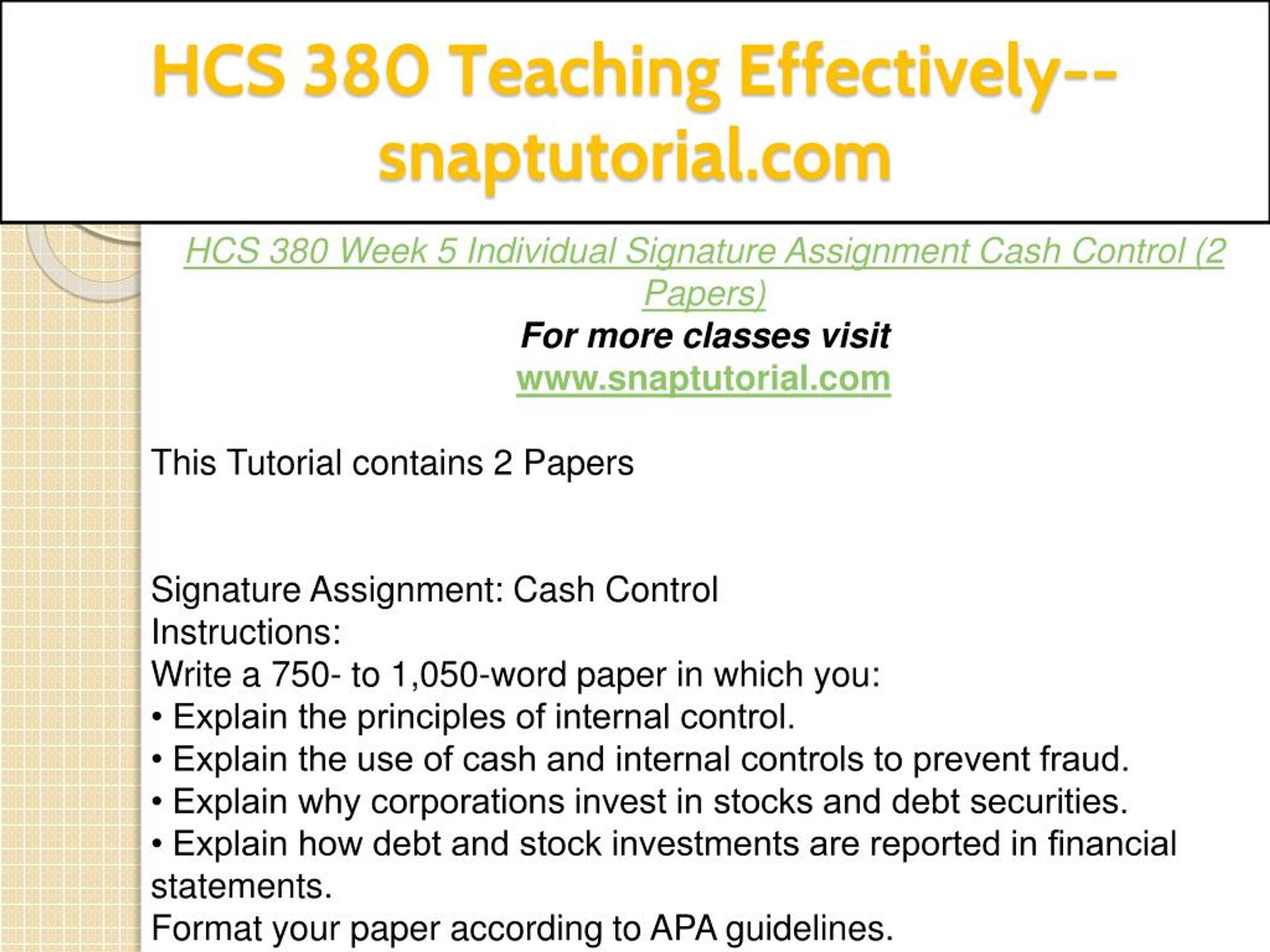 HCS 380 Teaching Effectively--snaptutorial.com

HCS 380 Week 5 Individual Signature Assignment Cash Control (2 Papers)
For more classes visit
www.snaptutorial.com

This Tutorial contains 2 Papers

Signature Assignment: Cash Control
Instructions:
Write a 750- to 1,050-word paper in which you:
• Explain the principles of internal control.
• Explain the use of cash and internal controls to prevent fraud.
• Explain why corporations invest in stocks and debt securities.
• Explain how debt and stock investments are reported in financial statements.
Format your paper according to APA guidelines.